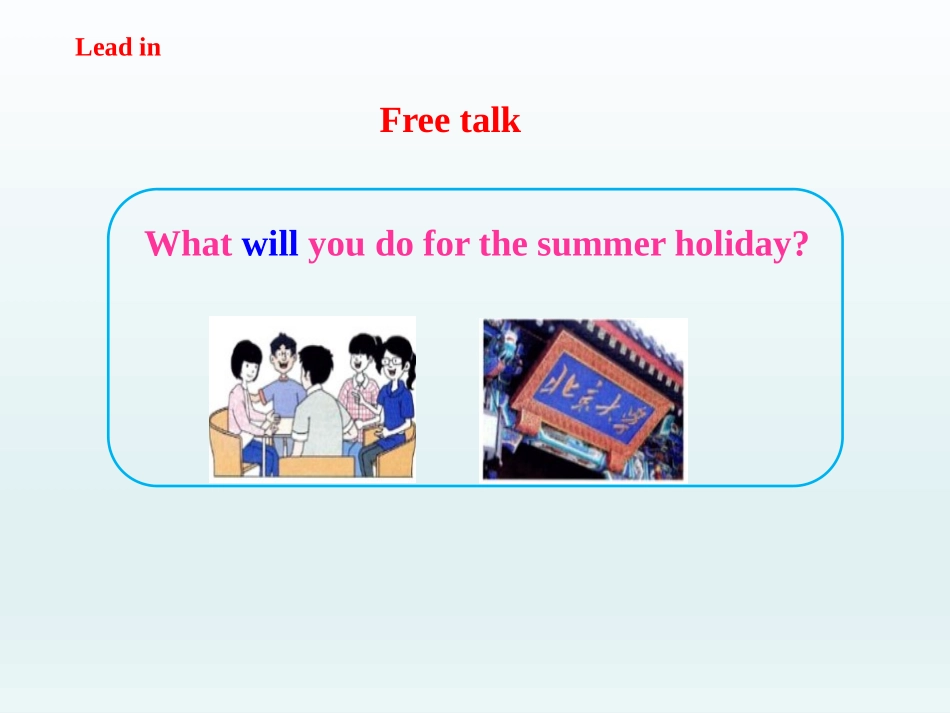 Lead in

Free talk

What will you do for the summer holiday?

北京大学